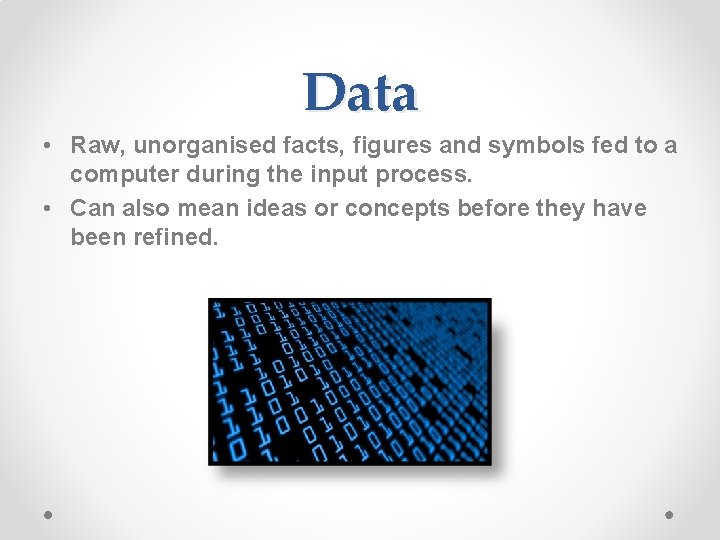 Data

• Raw, unorganised facts, figures and symbols fed to a computer during the input process.
• Can also mean ideas or concepts before they have been refined.